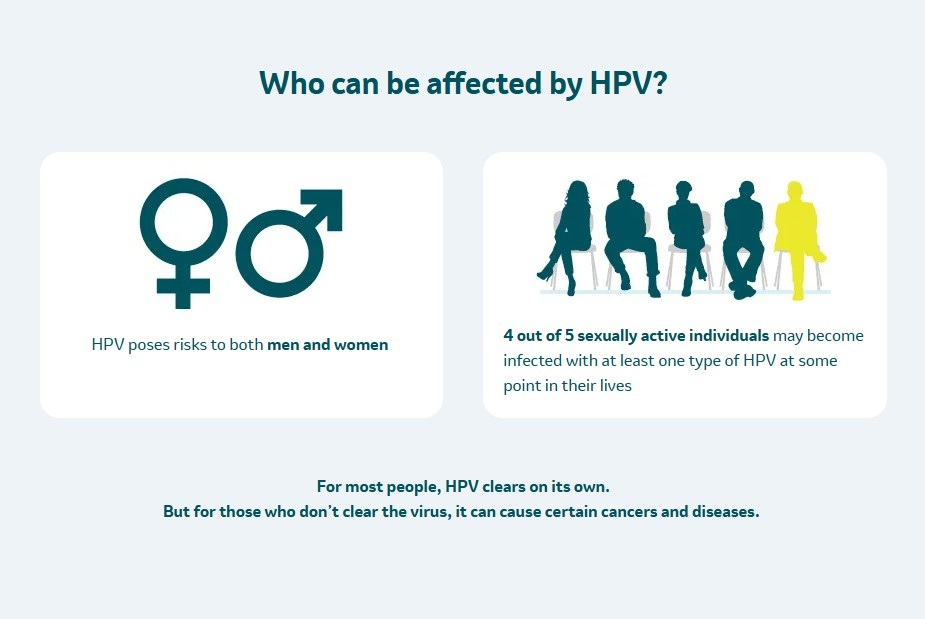 Who can be affected by HPV?

HPV poses risks to both men and women

4 out of 5 sexually active individuals may become infected with at least one type of HPV at some point in their lives

For most people, HPV clears on its own.
But for those who don't clear the virus, it can cause certain cancers and diseases.